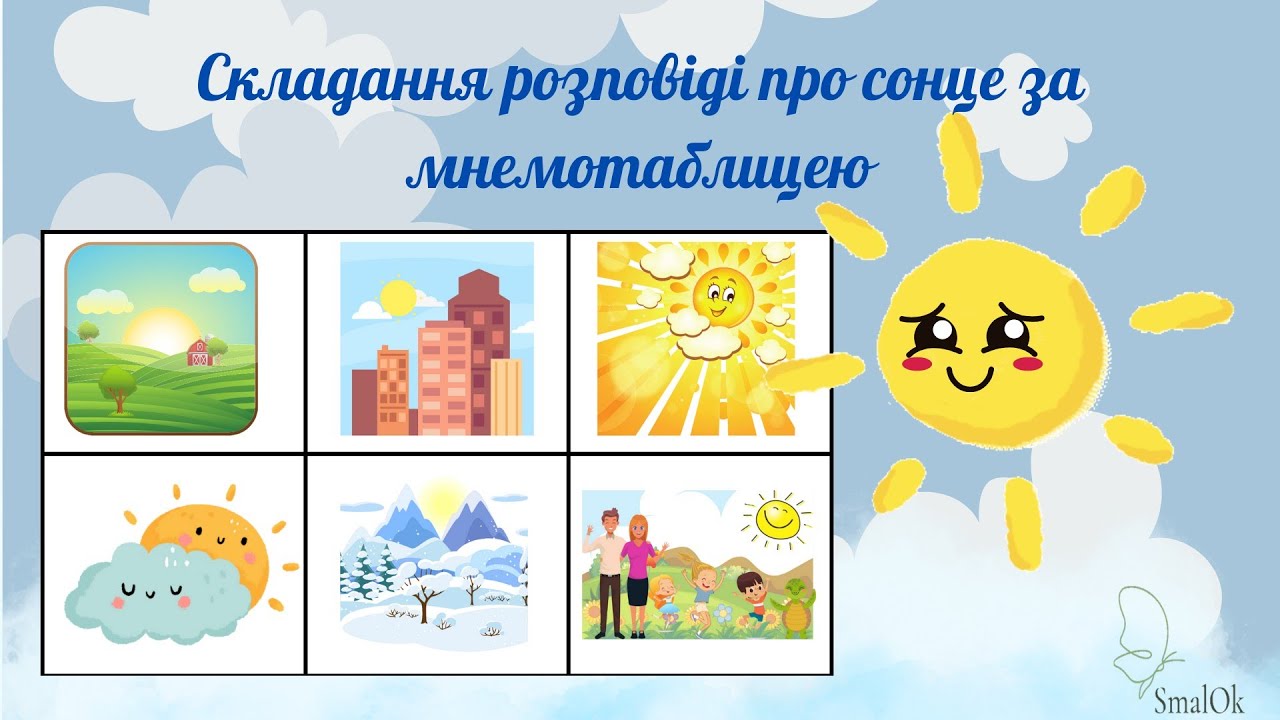 Складання розповіді про сонце за мнемотаблицею

SmalOk